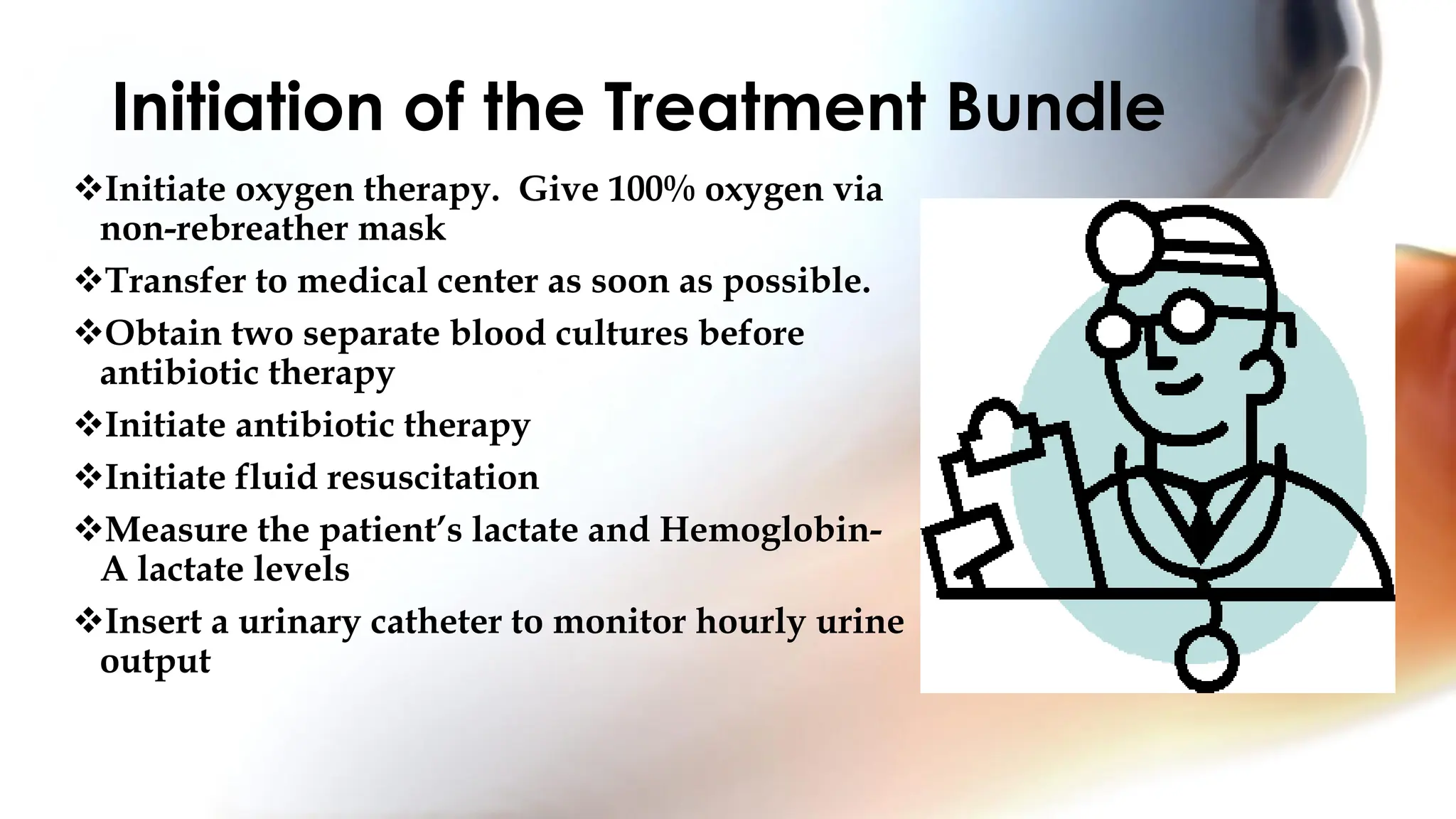 Initiation of the Treatment Bundle

❖Initiate oxygen therapy. Give 100% oxygen via non-rebreather mask

❖Transfer to medical center as soon as possible.

❖Obtain two separate blood cultures before antibiotic therapy

❖Initiate antibiotic therapy

❖Initiate fluid resuscitation

❖Measure the patient's lactate and Hemoglobin-A lactate levels

❖Insert a urinary catheter to monitor hourly urine output